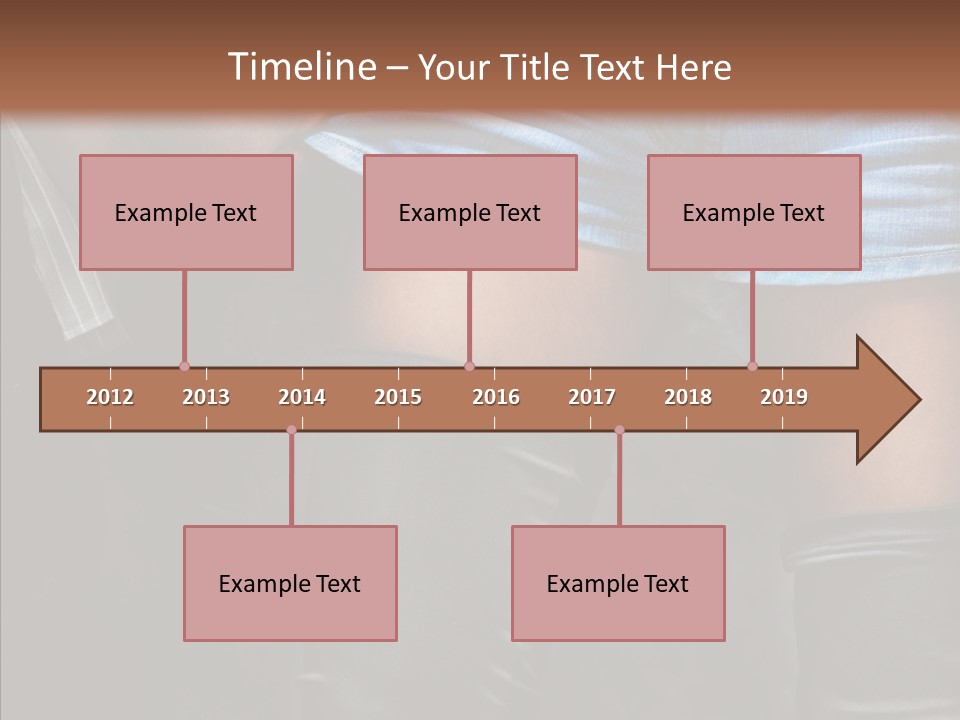 Timeline – Your Title Text Here

Example Text

Example Text

Example Text

2012 2013 2014 2015 2016 2017 2018 2019

Example Text

Example Text